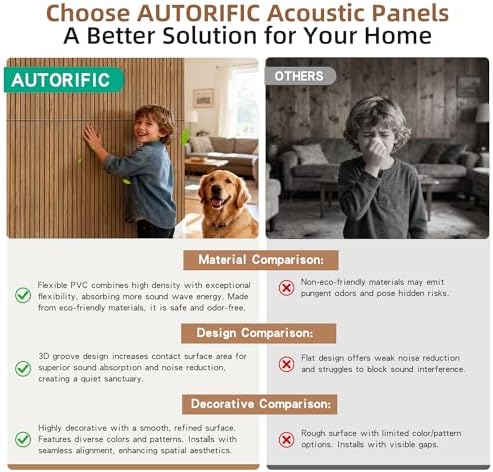 Choose AUTORIFIC Acoustic Panels
A Better Solution for Your Home

AUTORIFIC

OTHERS

Material Comparison:

Flexible PVC combines high density with exceptional flexibility, absorbing more sound wave energy. Made from eco-friendly materials, it is safe and odor-free.

Non-eco-friendly materials may emit pungent odors and pose hidden risks.

Design Comparison:

3D groove design increases contact surface area for superior sound absorption and noise reduction, creating a quiet sanctuary.

Flat design offers weak noise reduction and struggles to block sound interference.

Decorative Comparison:

Highly decorative with a smooth, refined surface. Features diverse colors and patterns. Installs with seamless alignment, enhancing spatial aesthetics.

Rough surface with limited color/pattern options. Installs with visible gaps.